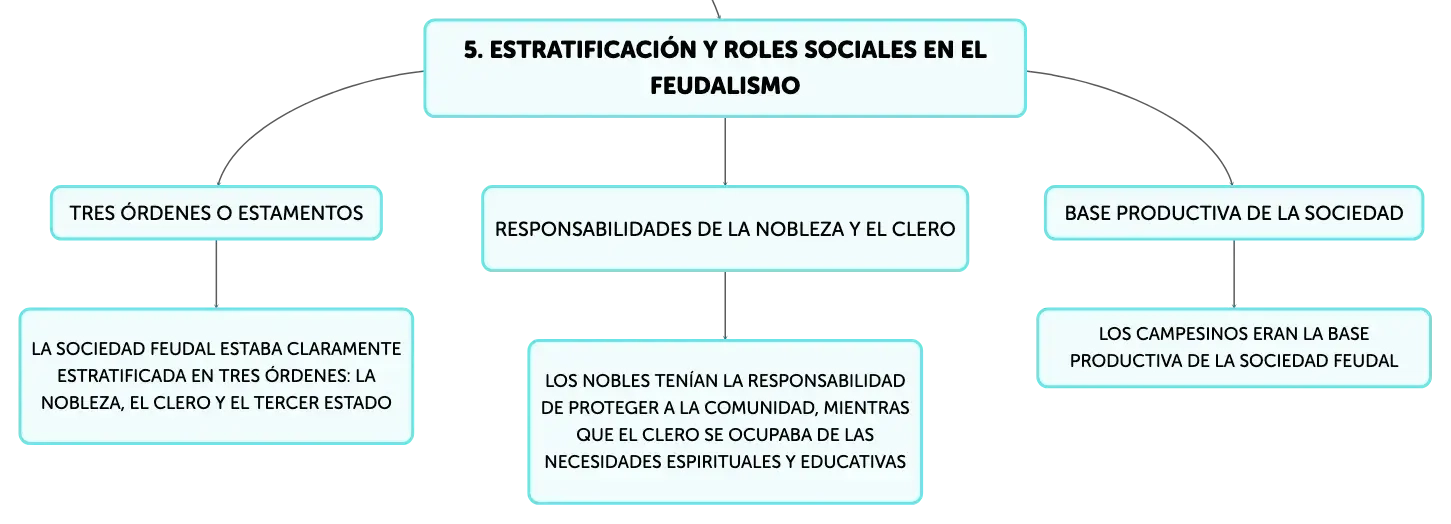 5. ESTRATIFICACIÓN Y ROLES SOCIALES EN EL FEUDALISMO

TRES ÓRDENES O ESTAMENTOS

LA SOCIEDAD FEUDAL ESTABA CLARAMENTE ESTRATIFICADA EN TRES ÓRDENES: LA NOBLEZA, EL CLERO Y EL TERCER ESTADO

RESPONSABILIDADES DE LA NOBLEZA Y EL CLERO

LOS NOBLES TENÍAN LA RESPONSABILIDAD DE PROTEGER A LA COMUNIDAD, MIENTRAS QUE EL CLERO SE OCUPABA DE LAS NECESIDADES ESPIRITUALES Y EDUCATIVAS

BASE PRODUCTIVA DE LA SOCIEDAD

LOS CAMPESINOS ERAN LA BASE PRODUCTIVA DE LA SOCIEDAD FEUDAL